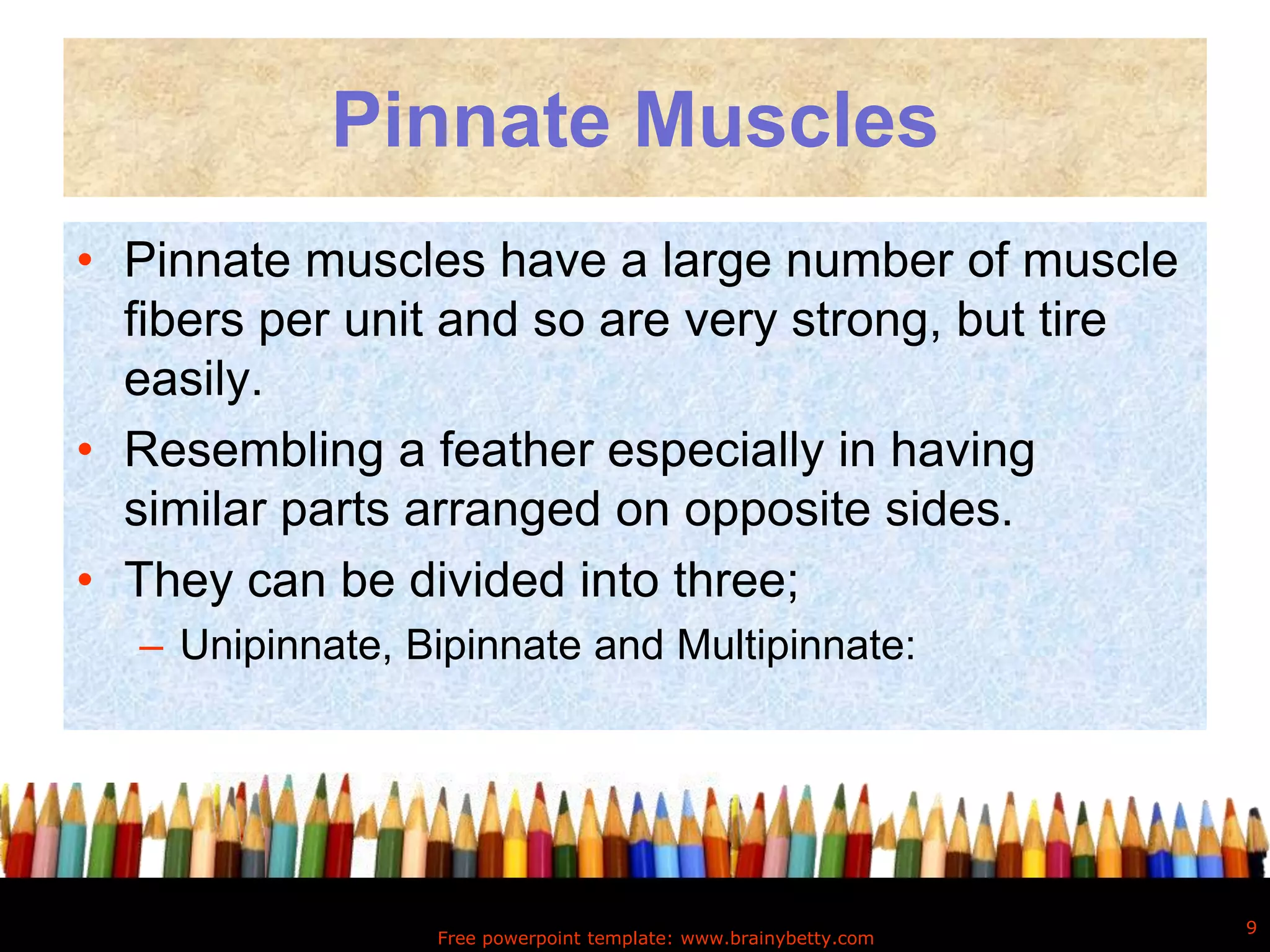 Pinnate Muscles

• Pinnate muscles have a large number of muscle fibers per unit and so are very strong, but tire easily.
• Resembling a feather especially in having similar parts arranged on opposite sides.
• They can be divided into three;
– Unipinnate, Bipinnate and Multipinnate:

Free powerpoint template: www.brainybetty.com

9